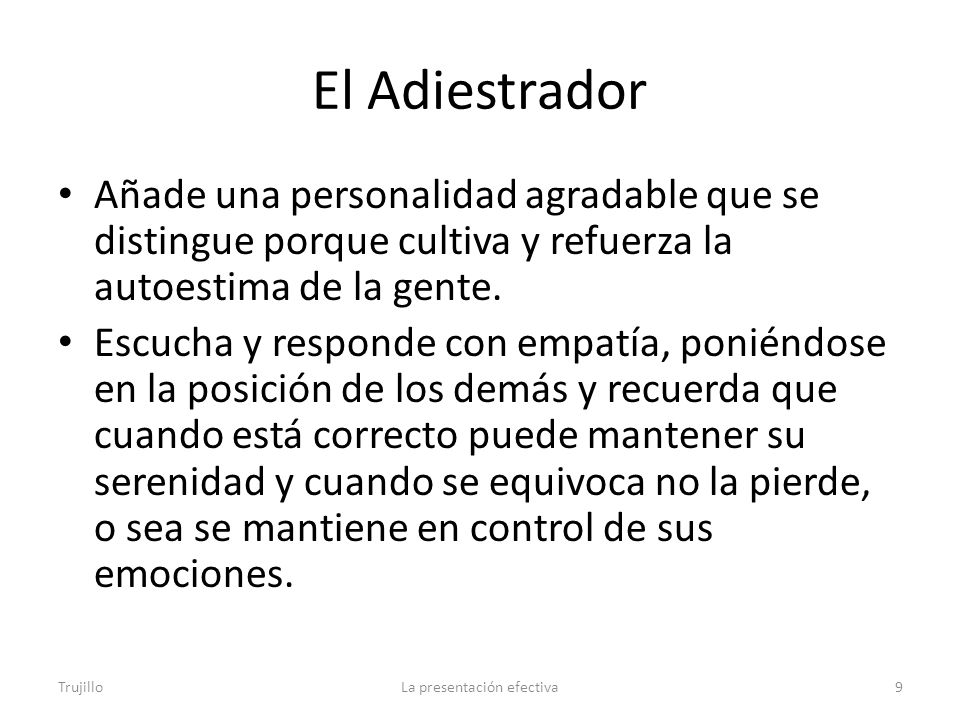 El Adiestrador

• Añade una personalidad agradable que se distingue porque cultiva y refuerza la autoestima de la gente.

• Escucha y responde con empatía, poniéndose en la posición de los demás y recuerda que cuando está correcto puede mantener su serenidad y cuando se equivoca no la pierde, o sea se mantiene en control de sus emociones.

Trujillo La presentación efectiva 9